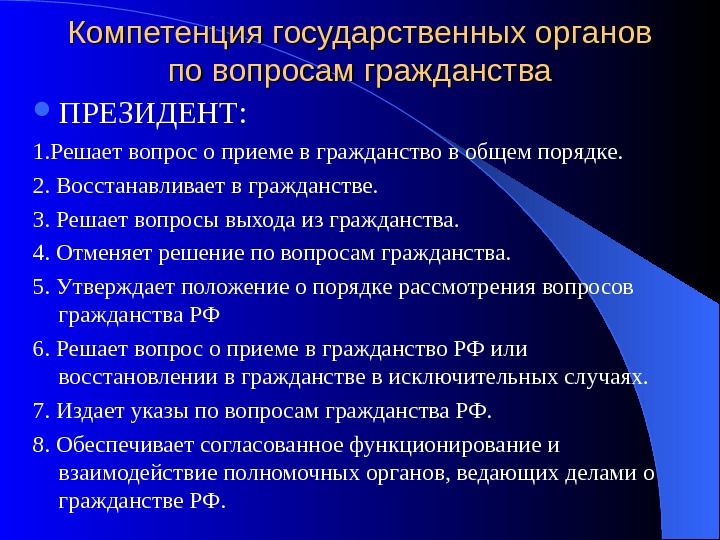 Компетенция государственных органов по вопросам гражданства

ПРЕЗИДЕНТ:

1.Решает вопрос о приеме в гражданство в общем порядке.

2. Восстанавливает в гражданстве.

3. Решает вопросы выхода из гражданства.

4. Отменяет решение по вопросам гражданства.

5. Утверждает положение о порядке рассмотрения вопросов гражданства РФ

6. Решает вопрос о приеме в гражданство РФ или восстановлении в гражданстве в исключительных случаях.

7. Издает указы по вопросам гражданства РФ.

8. Обеспечивает согласованное функционирование и взаимодействие полномочных органов, ведающих делами о гражданстве РФ.